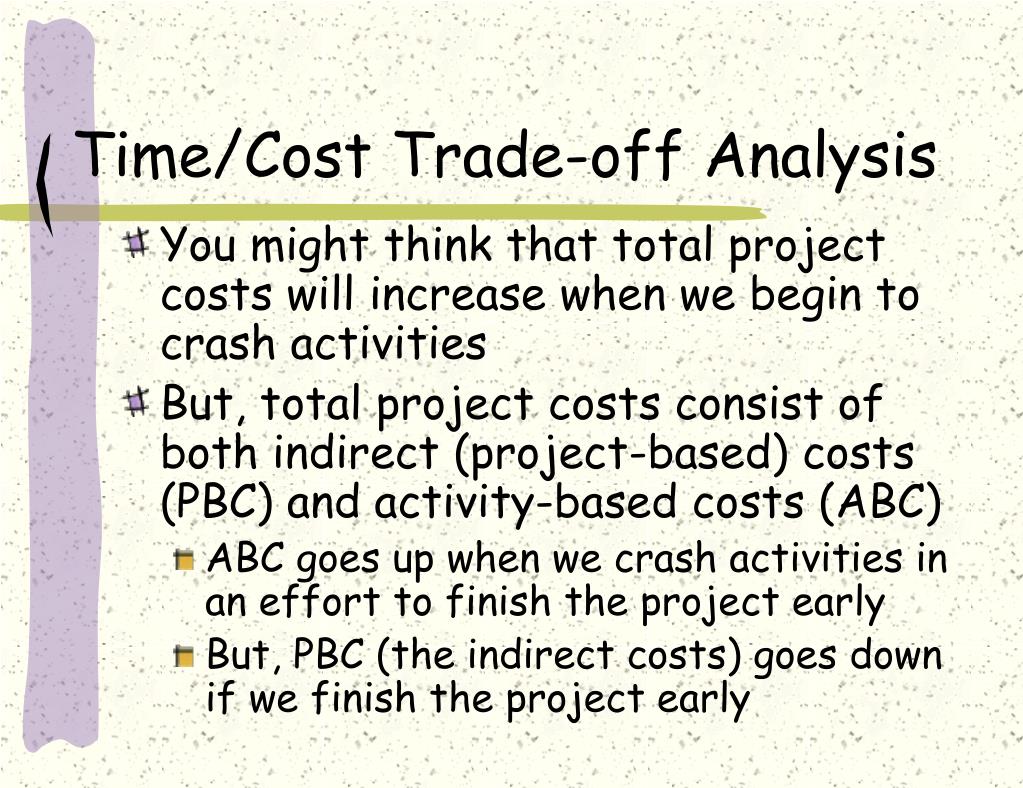 Time/Cost Trade-off Analysis

You might think that total project costs will increase when we begin to crash activities

But, total project costs consist of both indirect (project-based) costs (PBC) and activity-based costs (ABC)

ABC goes up when we crash activities in an effort to finish the project early

But, PBC (the indirect costs) goes down if we finish the project early